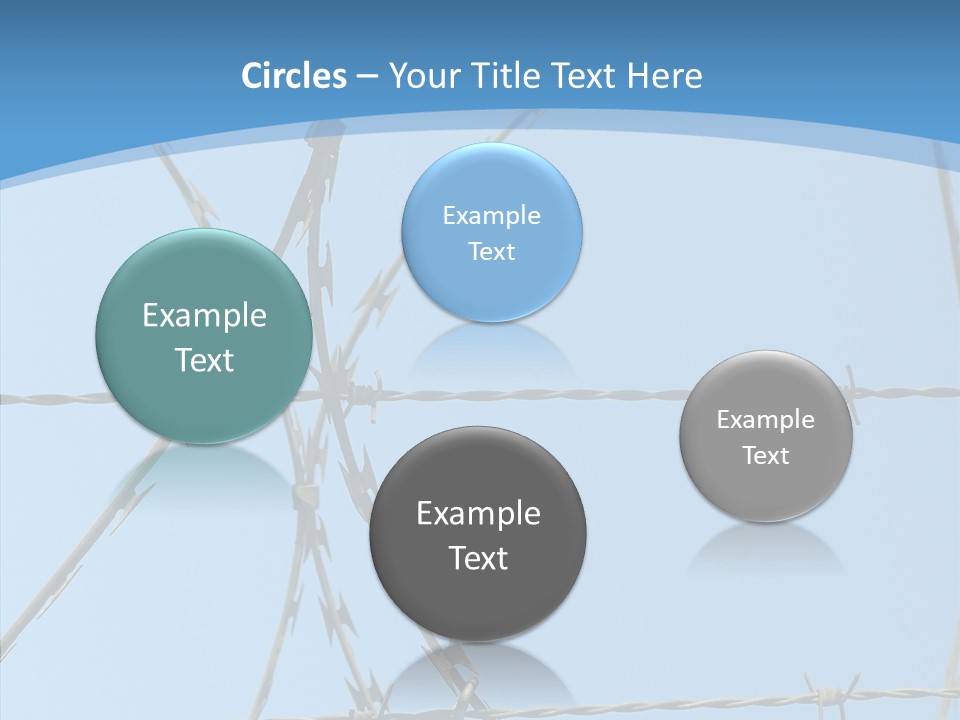 Circles – Your Title Text Here

Example Text

Example Text

Example Text

Example Text